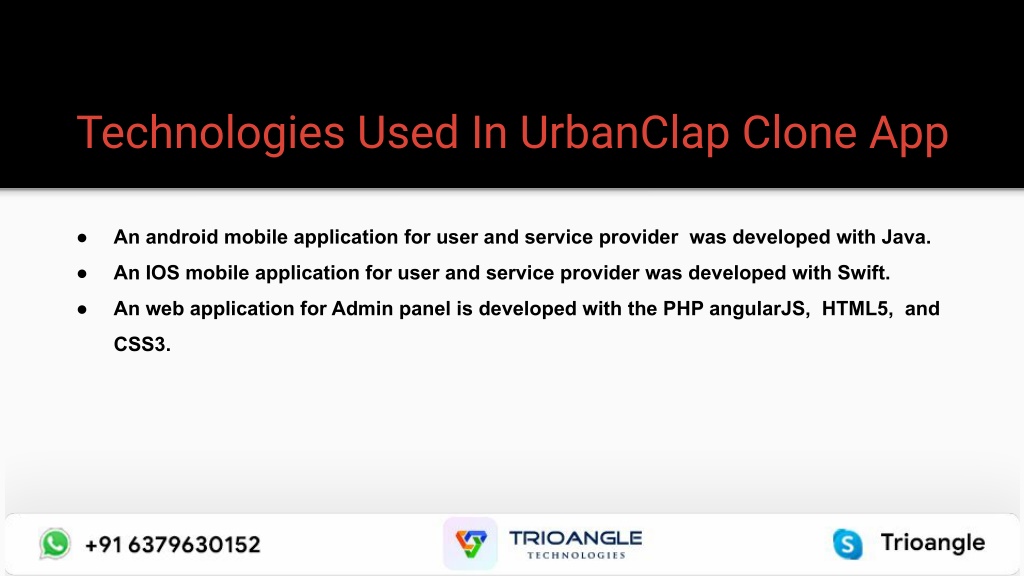 Technologies Used In UrbanClap Clone App

● An android mobile application for user and service provider was developed with Java.
● An IOS mobile application for user and service provider was developed with Swift.
● An web application for Admin panel is developed with the PHP angularJS, HTML5, and CSS3.

+91 6379630152

TRIOANGLE
TECHNOLOGIES

Trioangle